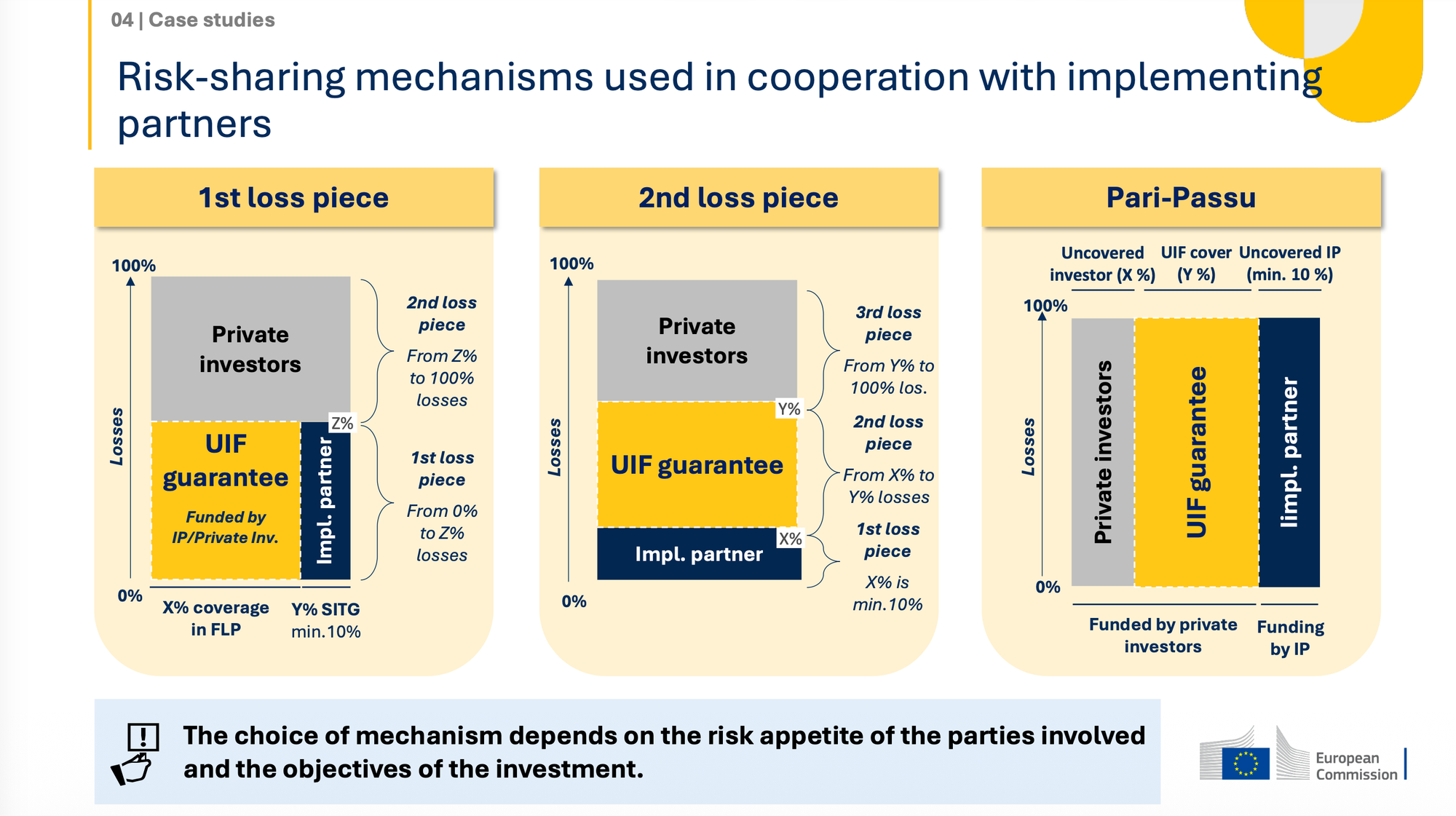 04 | Case studies

Risk-sharing mechanisms used in cooperation with implementing partners

1st loss piece

100%

Losses

0%

Private investors

UIF guarantee

Funded by IP/Private Inv.

Impl. partner

Z%

2nd loss piece

From Z% to 100% losses

1st loss piece

From 0% to Z% losses

X% coverage in FLP

Y% SITG min.10%

2nd loss piece

100%

Losses

0%

Private investors

Y%

UIF guarantee

X%

Impl. partner

3rd loss piece

From Y% to 100% los.

2nd loss piece

From X% to Y% losses

1st loss piece

X% is min.10%

Pari-Passu

Uncovered investor (X %)

UIF cover (Y %)

Uncovered IP (min. 10 %)

100%

Losses

0%

Private investors

UIF guarantee

Iimpl. partner

Funded by private investors

Funding by IP

The choice of mechanism depends on the risk appetite of the parties involved and the objectives of the investment.

European Commission